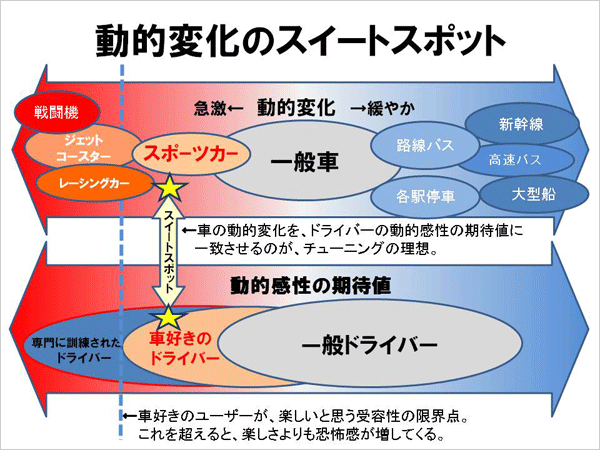 動的変化のスイートスポット

急激← 動的変化 →緩やか

戦闘機

ジェットコースター

レーシングカー

スポーツカー

一般車

路線バス

新幹線

高速バス

各駅停車

大型船

スイートスポット

←車の動的変化を、ドライバーの動的感性の期待値に一致させるのが、チューニングの理想。

動的感性の期待値

専門に訓練されたドライバー

車好きのドライバー

一般ドライバー

←車好きのユーザーが、楽しいと思う受容性の限界点。これを超えると、楽しさよりも恐怖感が増してくる。